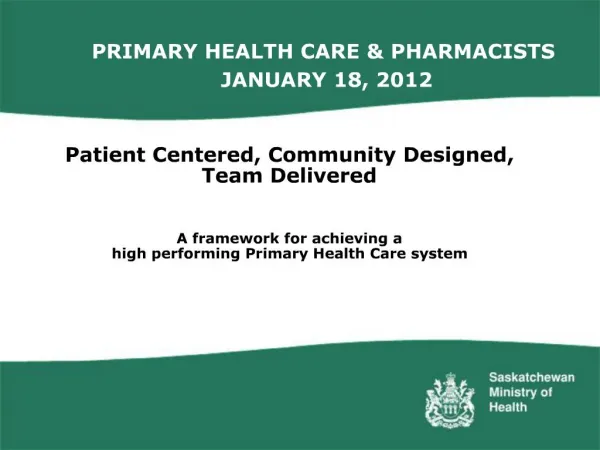 PRIMARY HEALTH CARE & PHARMACISTS
JANUARY 18, 2012

Patient Centered, Community Designed, Team Delivered

A framework for achieving a high performing Primary Health Care system

Saskatchewan Ministry of Health